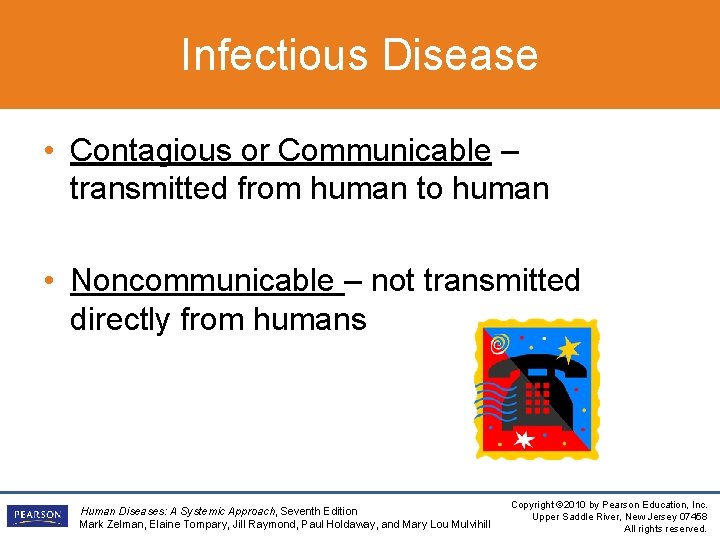 Infectious Disease

• Contagious or Communicable – transmitted from human to human

• Noncommunicable – not transmitted directly from humans

PEARSON

Human Diseases: A Systemic Approach, Seventh Edition
Mark Zelman, Elaine Tompary, Jill Raymond, Paul Holdaway, and Mary Lou Mulvihill

Copyright ©2010 by Pearson Education, Inc.
Upper Saddle River, New Jersey 07458
All rights reserved.